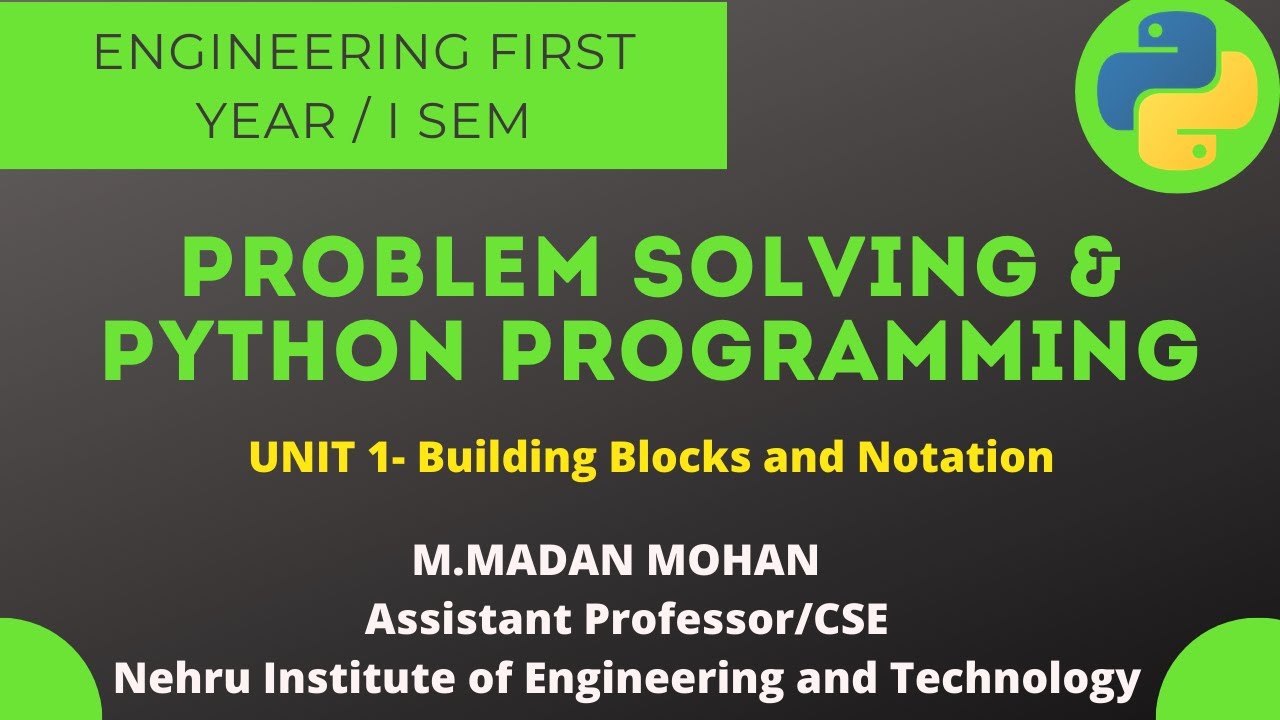 ENGINEERING FIRST YEAR / I SEM

PROBLEM SOLVING & PYTHON PROGRAMMING

UNIT 1- Building Blocks and Notation

M.MADAN MOHAN
Assistant Professor/CSE
Nehru Institute of Engineering and Technology